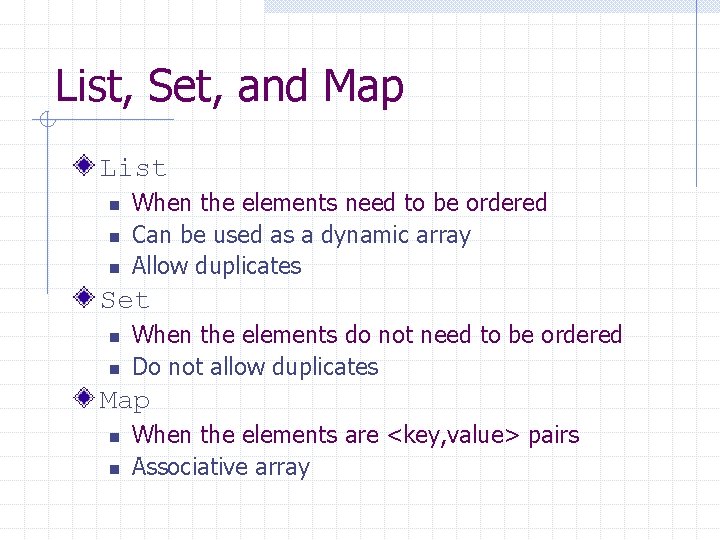 List, Set, and Map

List
- When the elements need to be ordered
- Can be used as a dynamic array
- Allow duplicates

Set
- When the elements do not need to be ordered
- Do not allow duplicates

Map
- When the elements are <key,value> pairs
- Associative array